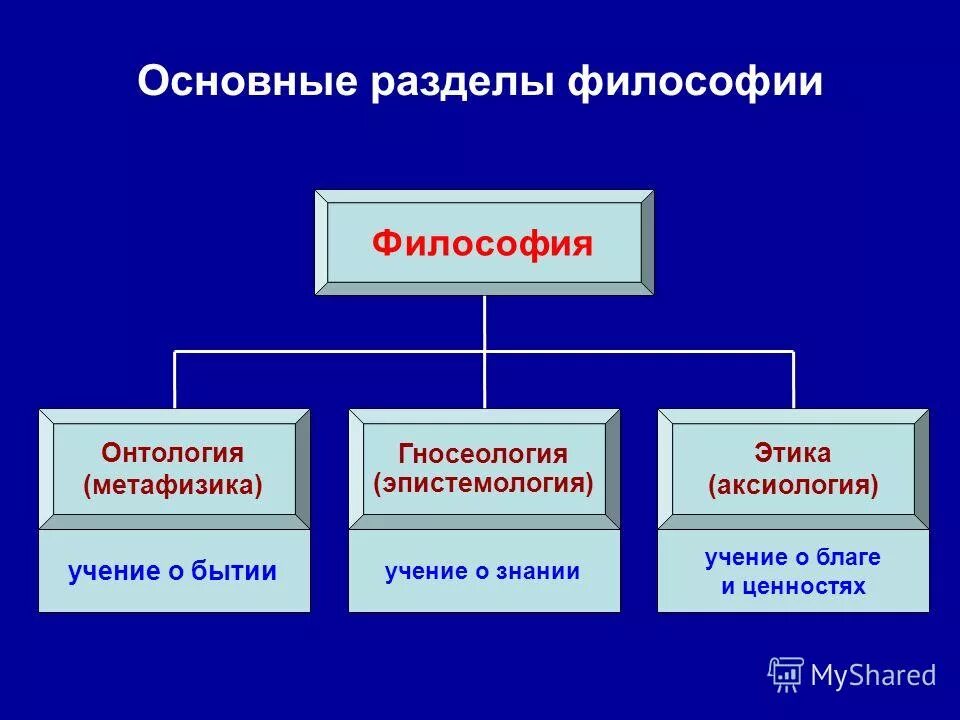 Основные разделы философии

Философия

Онтология (метафизика)

учение о бытии

Гносеология (эпистемология)

учение о знании

Этика (аксиология)

учение о благе и ценностях

MyShared